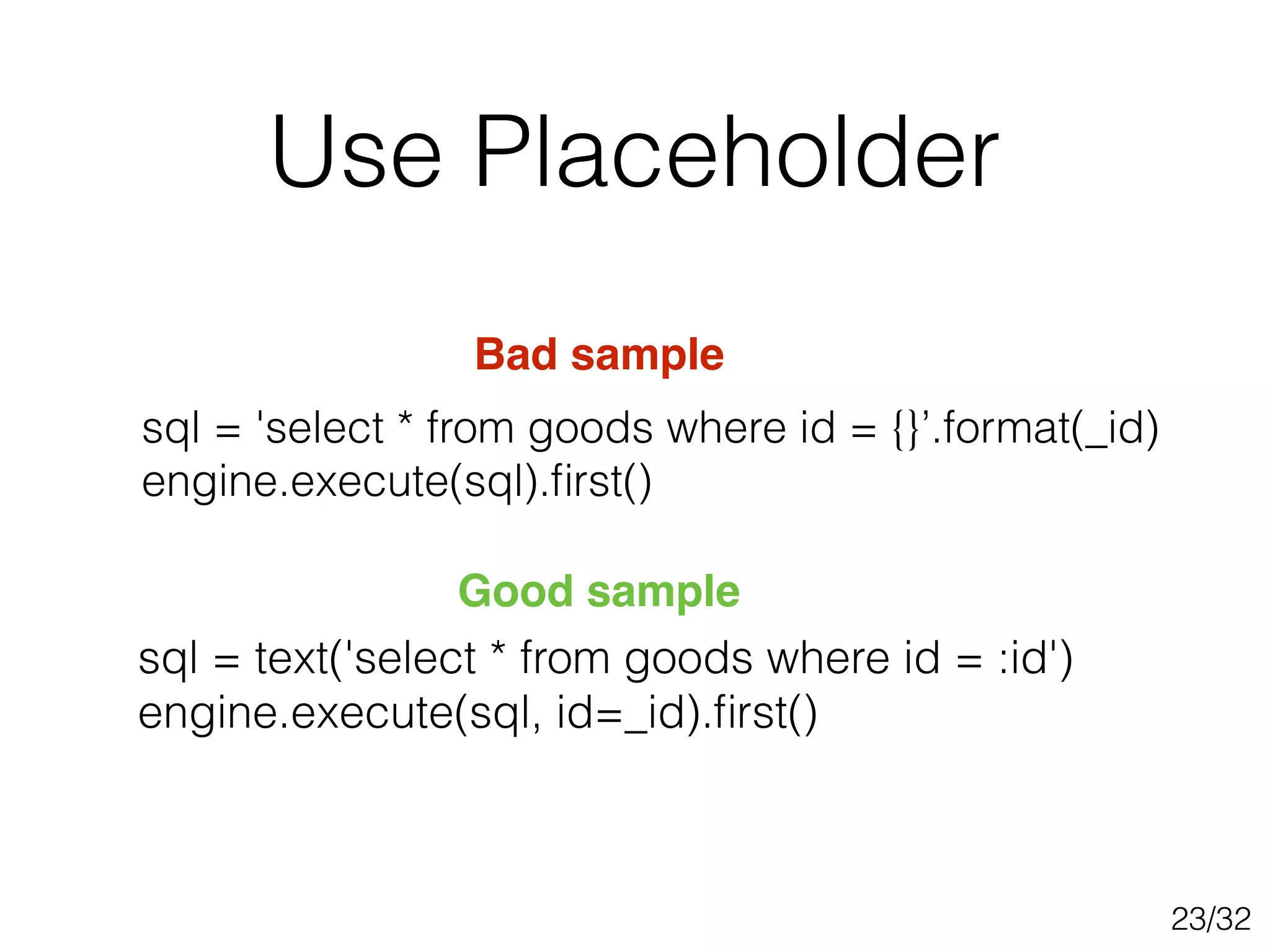 Use Placeholder

Bad sample

sql = 'select * from goods where id = {}’.format(_id)
engine.execute(sql).first()

Good sample

sql = text('select * from goods where id = :id')
engine.execute(sql, id=_id).first()

23/32